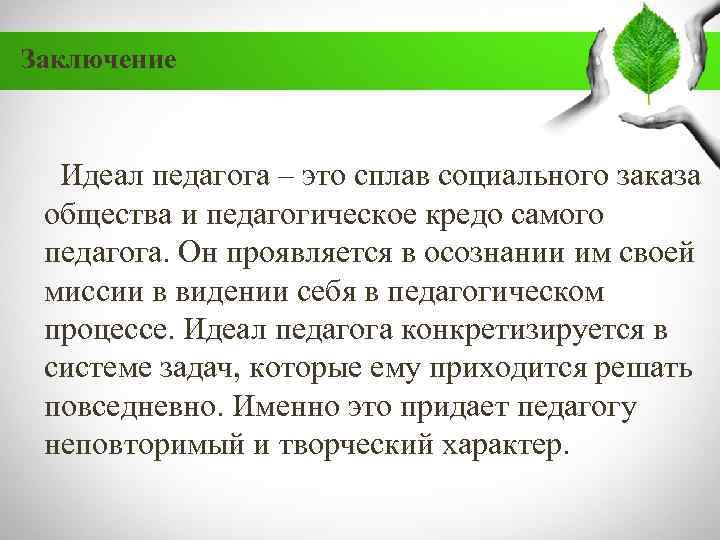 Заключение

Идеал педагога – это сплав социального заказа общества и педагогическое кредо самого педагога. Он проявляется в осознании им своей миссии в видении себя в педагогическом процессе. Идеал педагога конкретизируется в системе задач, которые ему приходится решать повседневно. Именно это придает педагогу неповторимый и творческий характер.